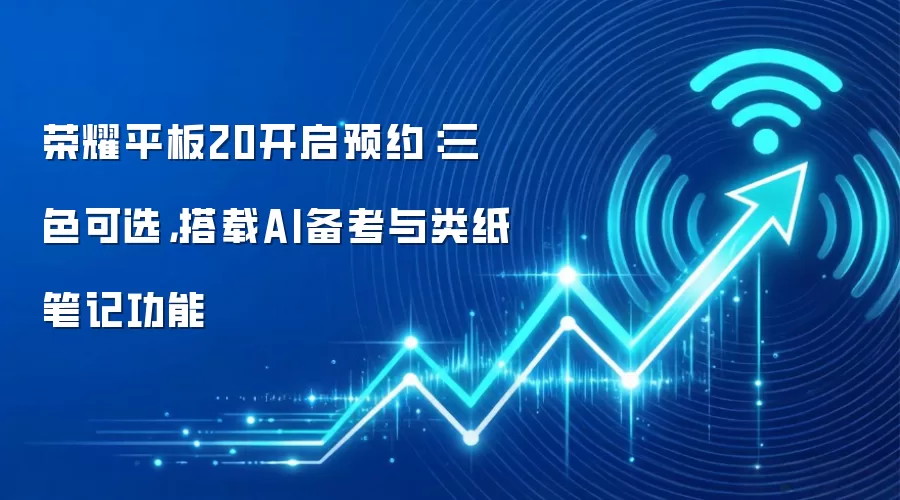 荣耀平板20开启预约 三色可选,搭载AI备考与类纸笔记功能